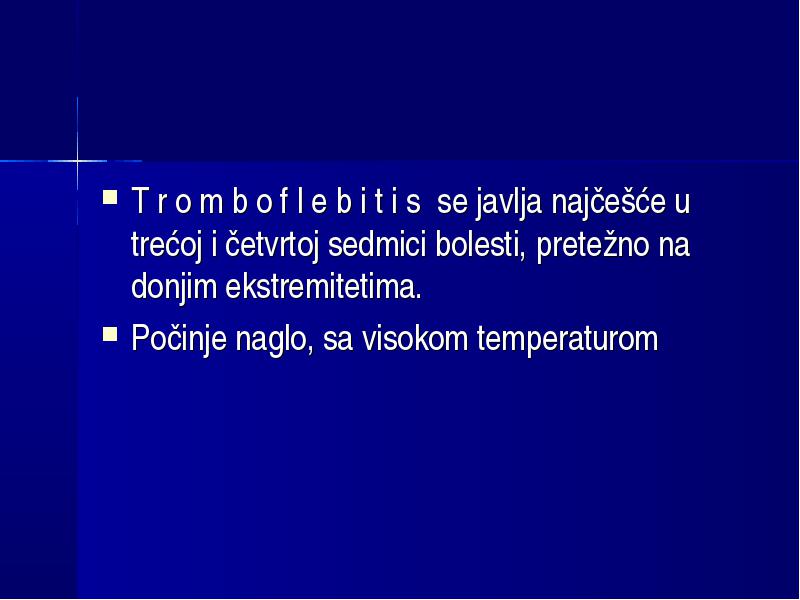 T r o m b o f l e b i t i s se javlja najčešće u trećoj i četvrtoj sedmici bolesti, pretežno na donjim ekstremitetima.

Počinje naglo, sa visokom temperaturom